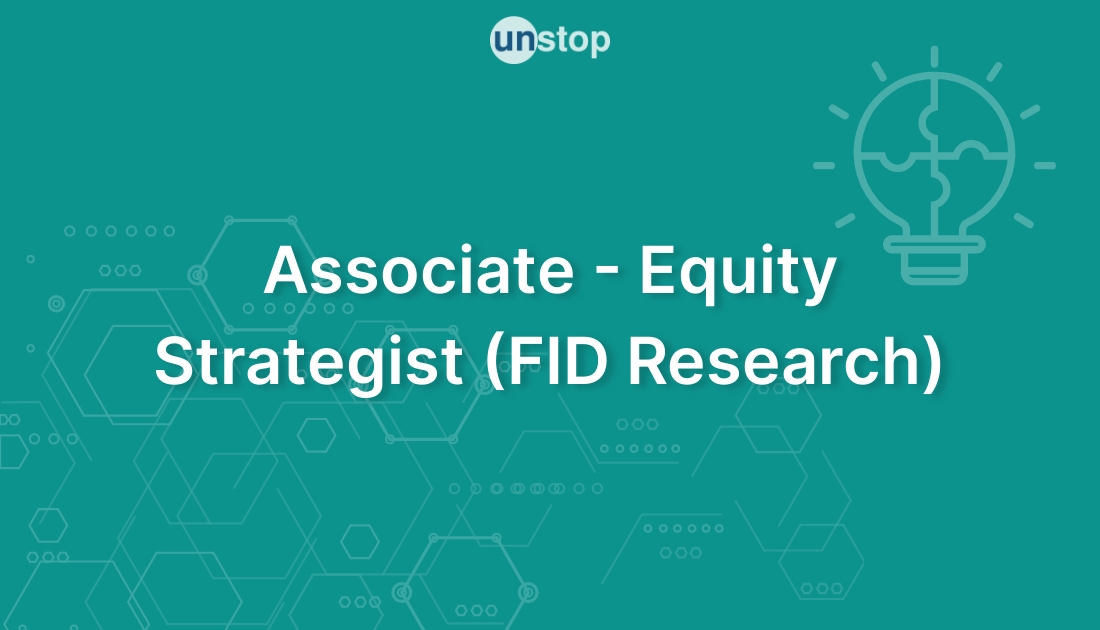 unstop

Associate - Equity Strategist (FID Research)